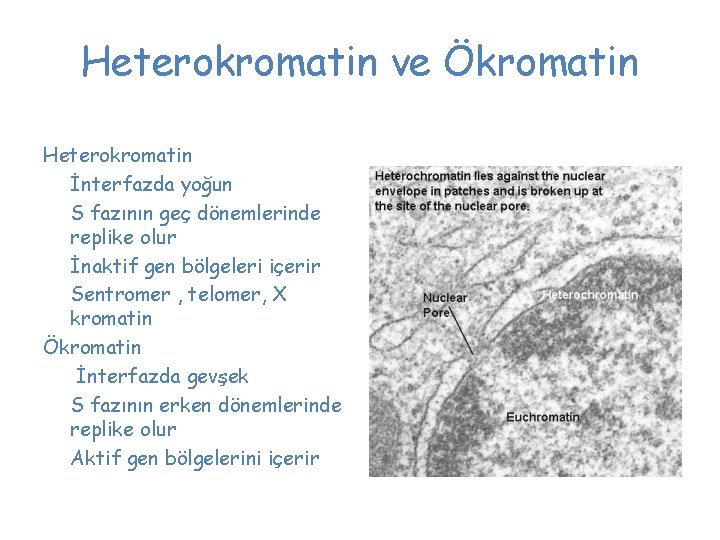 Heterokromatin ve Ökromatin

Heterokromatin

İnterfazda yoğun

S fazının geç dönemlerinde replike olur

İnaktif gen bölgeleri içerir

Sentromer , telomer, X kromatin

Ökromatin

İnterfazda gevşek

S fazının erken dönemlerinde replike olur

Aktif gen bölgelerini içerir

Heterochromatin lies against the nuclear envelope in patches and is broken up at the site of the nuclear pore.

Nuclear Pore

Heterochromatin

Euchromatin